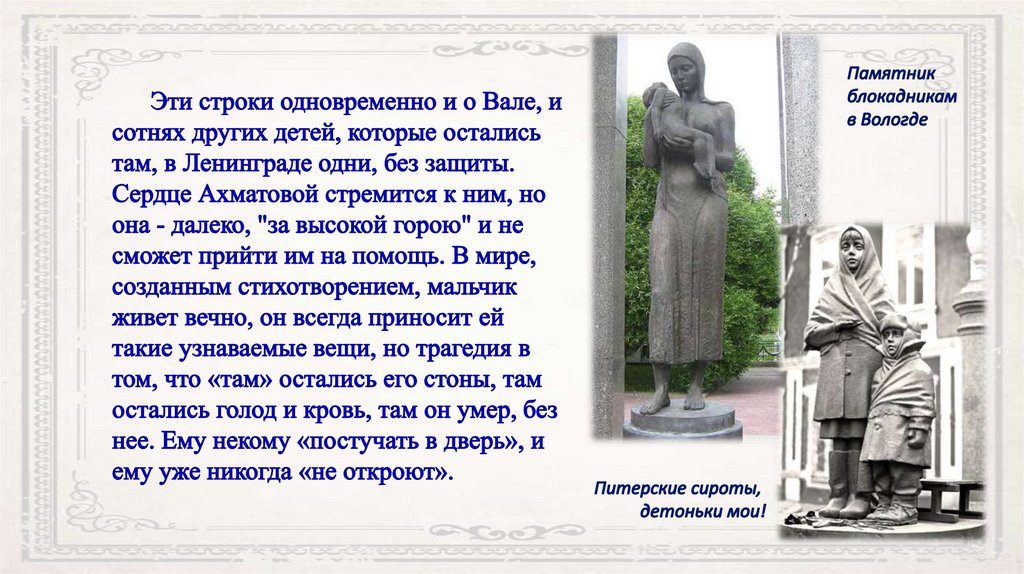 Эти строки одновременно и о Вале, и сотнях других детей, которые остались там, в Ленинграде одни, без защиты. Сердце Ахматовой стремится к ним, но она - далеко, "за высокой горою" и не сможет прийти им на помощь. В мире, созданным стихотворением, мальчик живет вечно, он всегда приносит ей такие узнаваемые вещи, но трагедия в том, что «там» остались его стоны, там остались голод и кровь, там он умер, без нее. Ему некому «постучать в дверь», и ему уже никогда «не откроют».

Памятник блокадникам в Вологде

Питерские сироты, детоньки мои!